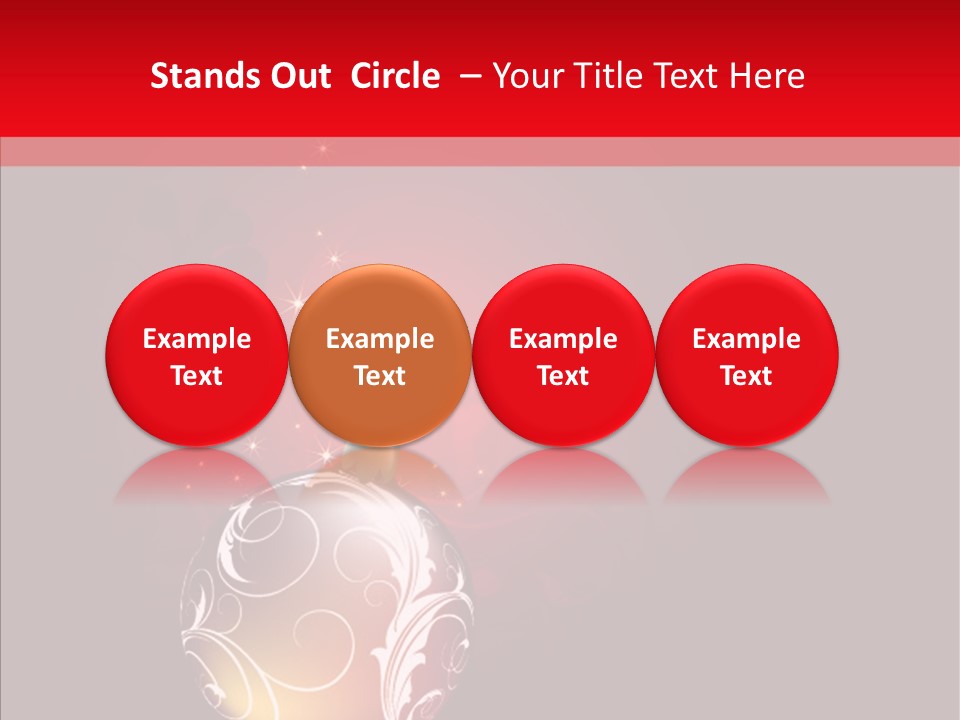 Stands Out Circle – Your Title Text Here

Example Text

Example Text

Example Text

Example Text